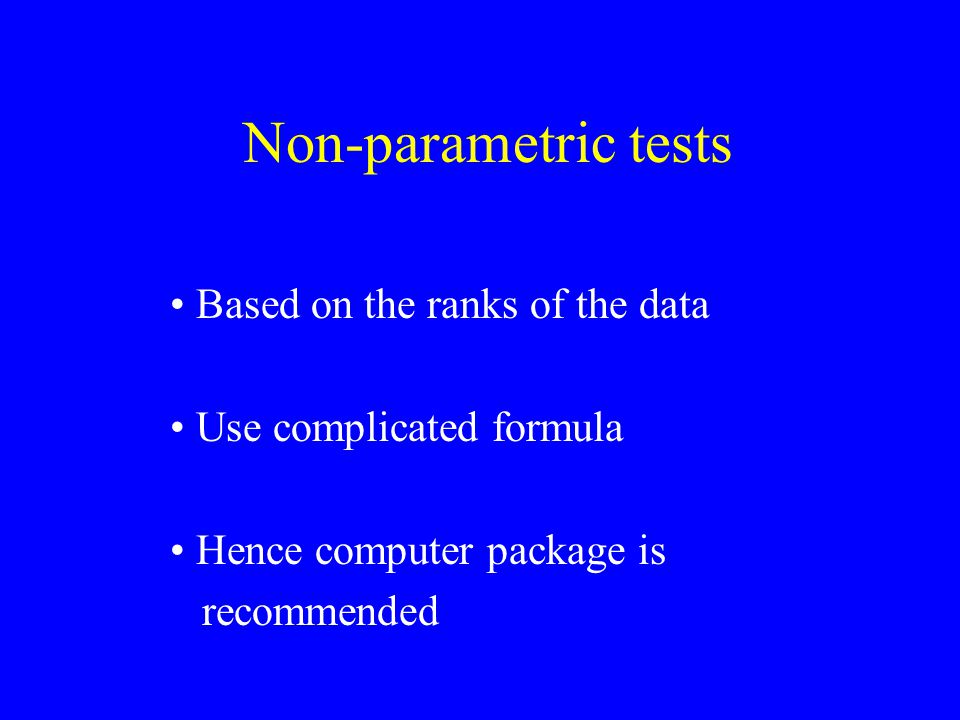 Non-parametric tests

• Based on the ranks of the data

• Use complicated formula

• Hence computer package is recommended